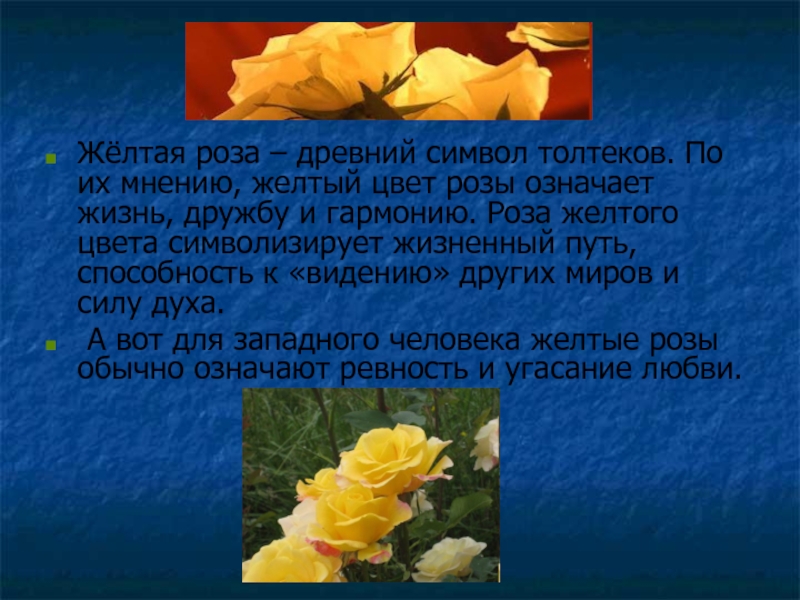 Жёлтая роза – древний символ толтеков. По их мнению, желтый цвет розы означает жизнь, дружбу и гармонию. Роза желтого цвета символизирует жизненный путь, способность к «видению» других миров и силу духа.

А вот для западного человека желтые розы обычно означают ревность и угасание любви.